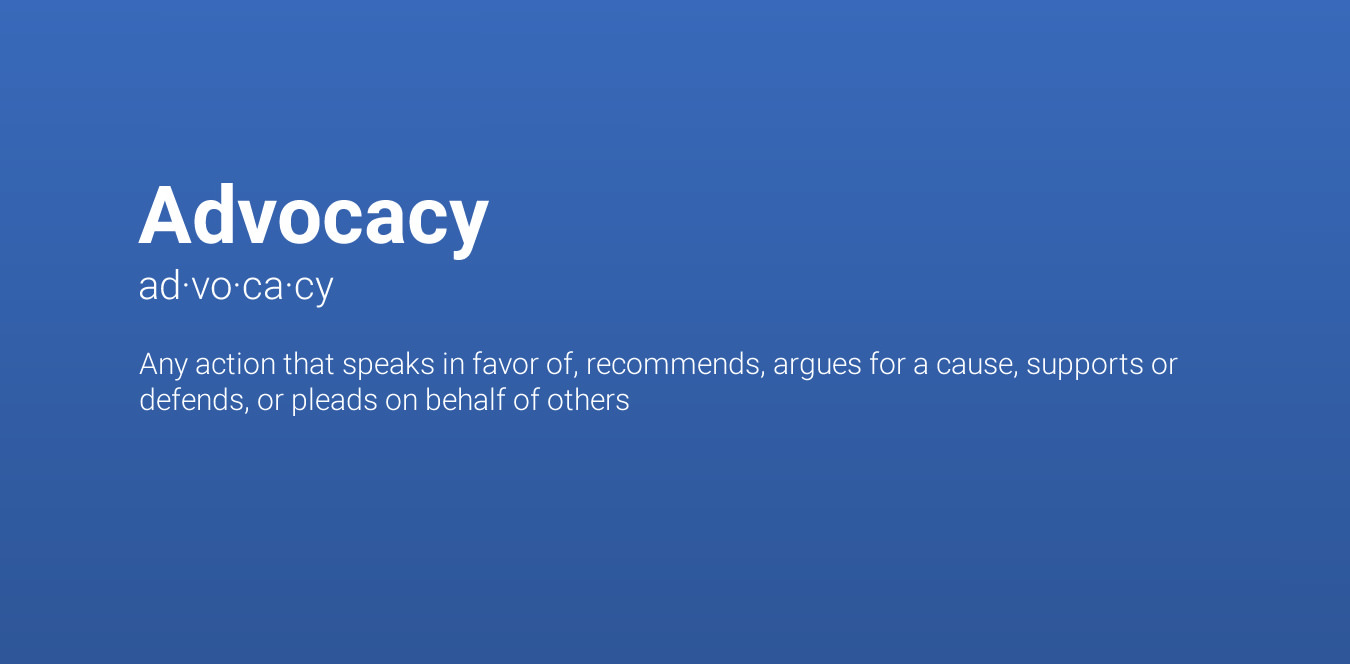 Advocacy
ad·vo·ca·cy

Any action that speaks in favor of, recommends, argues for a cause, supports or defends, or pleads on behalf of others